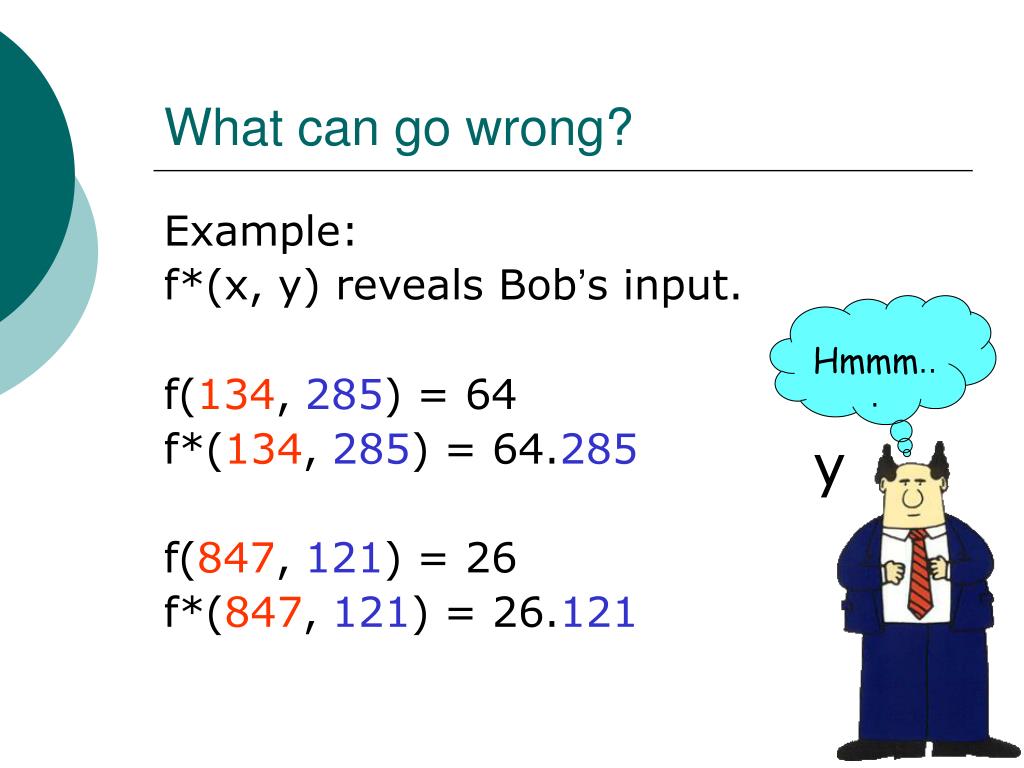 What can go wrong?

Example:
f*(x, y) reveals Bob's input.

f(134, 285) = 64
f*(134, 285) = 64.285

f(847, 121) = 26
f*(847, 121) = 26.121

Hmmm...

y